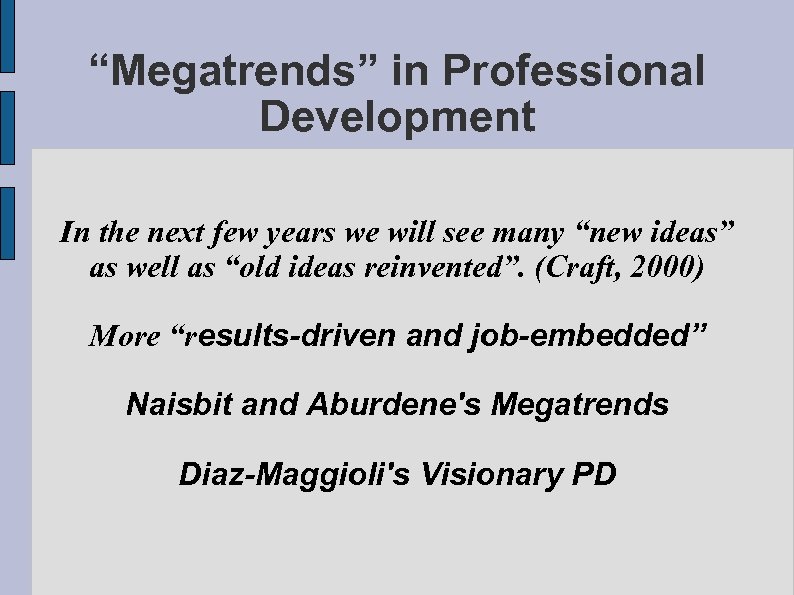 “Megatrends” in Professional Development

In the next few years we will see many “new ideas” as well as “old ideas reinvented”. (Craft, 2000)

More “results-driven and job-embedded”

Naisbit and Aburdene's Megatrends

Diaz-Maggioli's Visionary PD